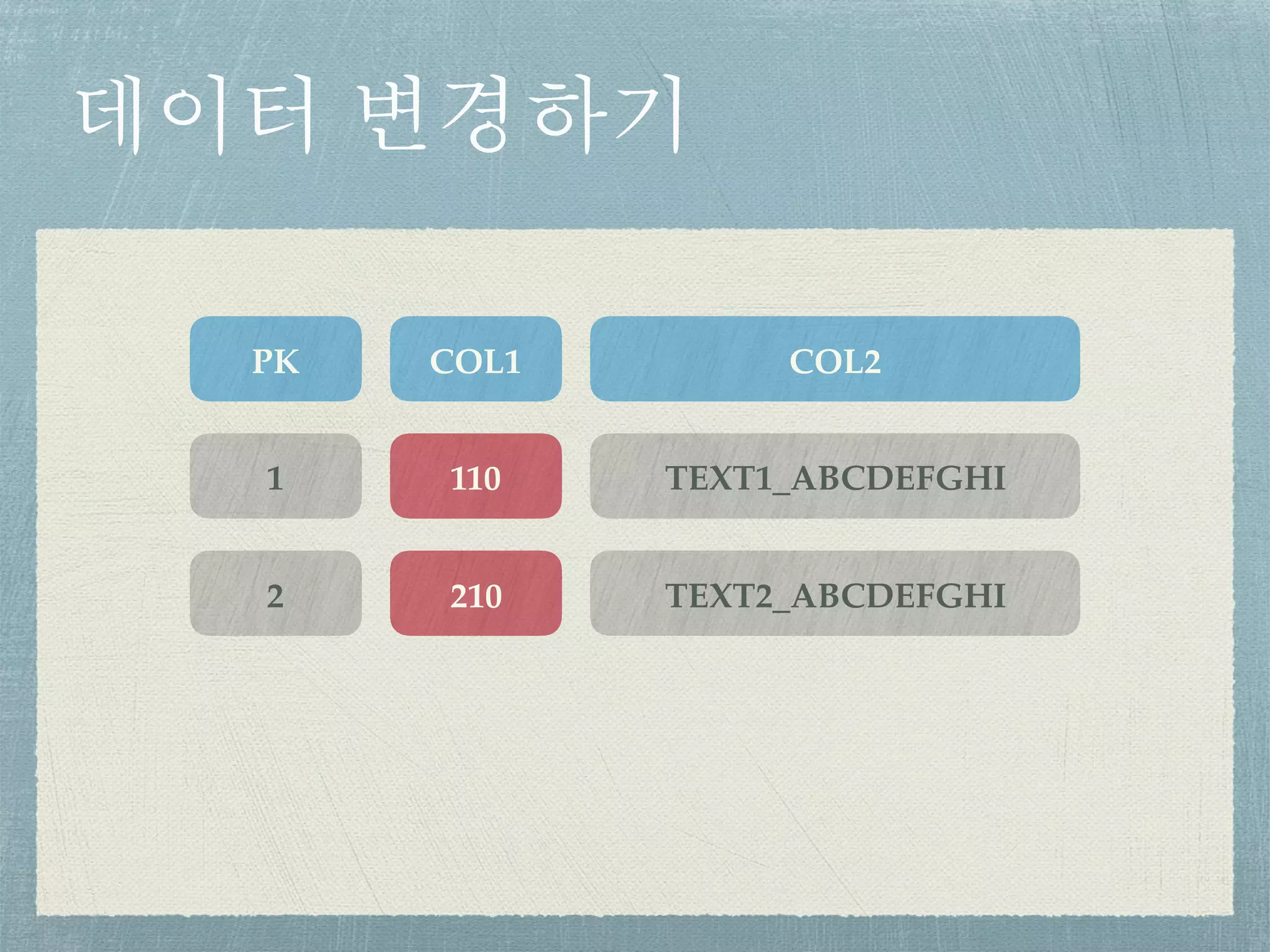 데이터 변경하기

| PK | COL1 | COL2 |
|---|---|---|
| 1 | 110 | TEXT1_ABCDEFGHI |
| 2 | 210 | TEXT2_ABCDEFGHI |